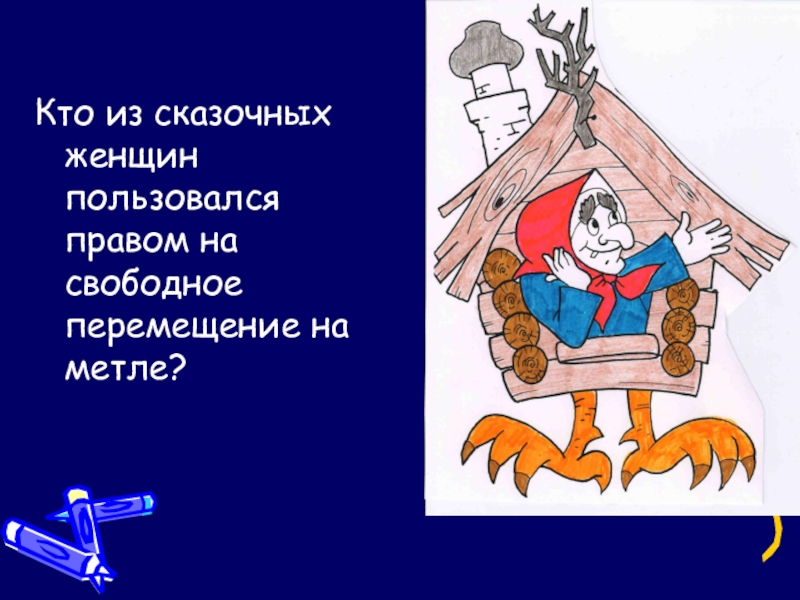 Кто из сказочных женщин пользовался правом на свободное перемещение на метле?